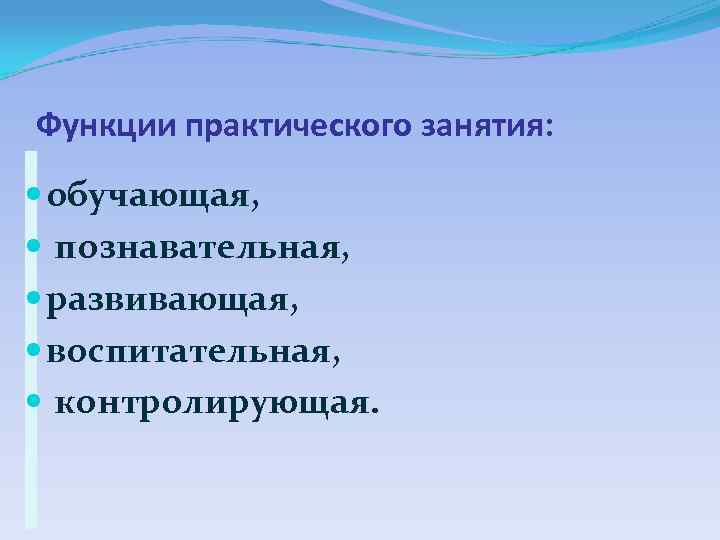 Функции практического занятия:

- обучающая,
- познавательная,
- развивающая,
- воспитательная,
- контролирующая.